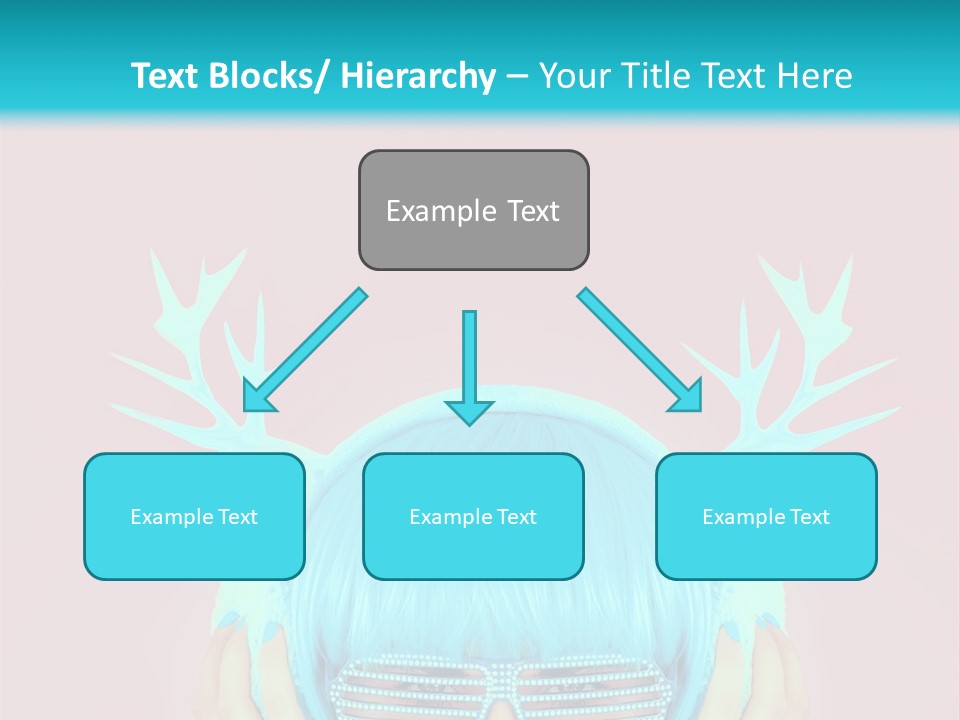 Text Blocks/ Hierarchy – Your Title Text Here

Example Text

Example Text

Example Text

Example Text